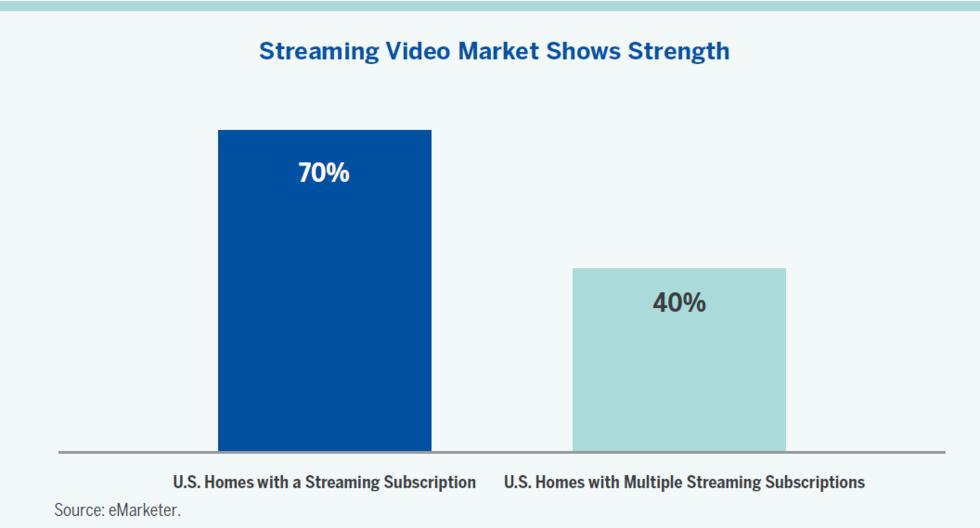 Streaming Video Market Shows Strength

70%

40%

U.S. Homes with a Streaming Subscription

U.S. Homes with Multiple Streaming Subscriptions

Source: eMarketer.